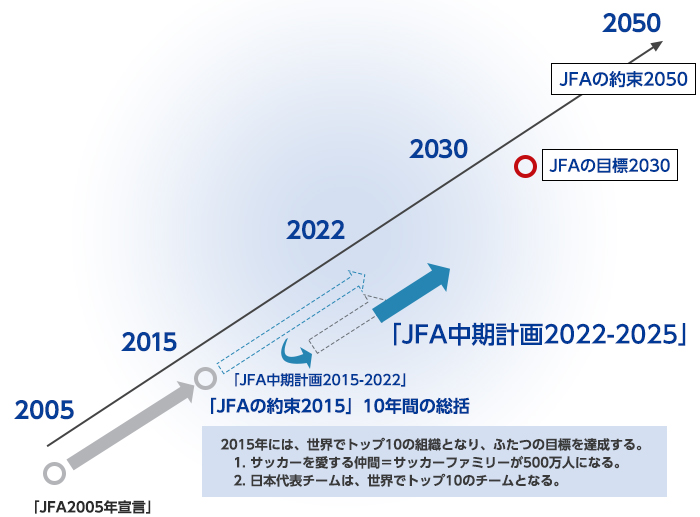 2050

JFAの約束2050

2030

JFAの目標2030

2022

「JFA中期計画2022-2025」

2015

「JFA中期計画2015-2022」

「JFAの約束2015」10年間の総括

2005

2015年には、世界でトップ10の組織となり、ふたつの目標を達成する。
1. サッカーを愛する仲間＝サッカーファミリーが500万人になる。
2. 日本代表チームは、世界でトップ10のチームとなる。

「JFA2005年宣言」